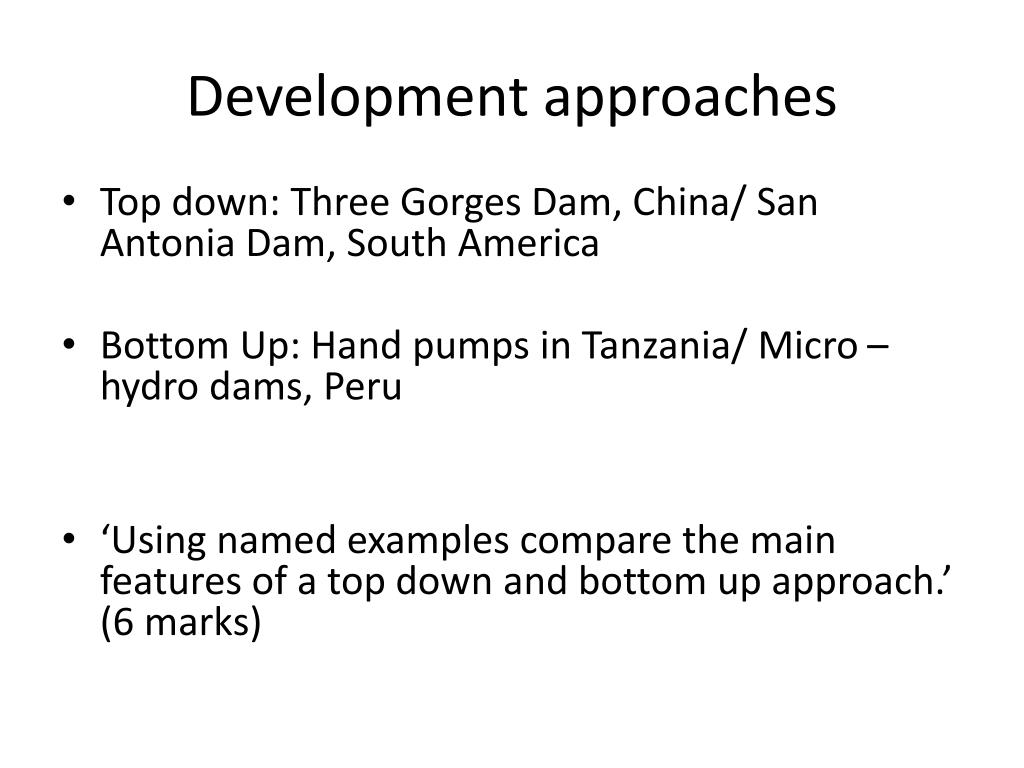 Development approaches

• Top down: Three Gorges Dam, China/ San Antonia Dam, South America

• Bottom Up: Hand pumps in Tanzania/ Micro – hydro dams, Peru

• ‘Using named examples compare the main features of a top down and bottom up approach.’ (6 marks)